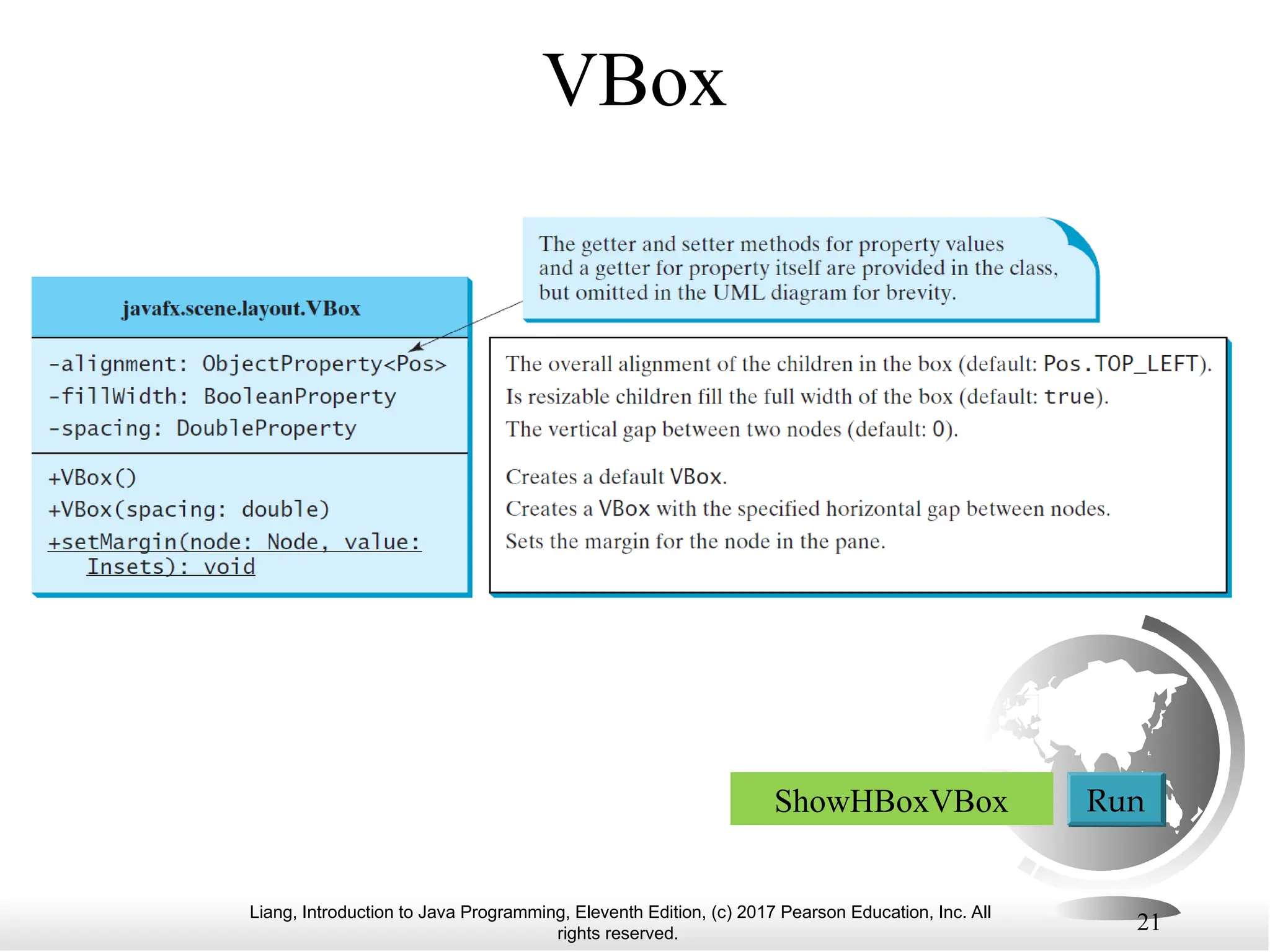 VBox

The getter and setter methods for property values and a getter for property itself are provided in the class, but omitted in the UML diagram for brevity.

javafx.scene.layout.VBox

-alignment: ObjectProperty<Pos>
-fillWidth: BooleanProperty
-spacing: DoubleProperty

+VBox()
+VBox(spacing: double)
+setMargin(node: Node, value: Insets): void

The overall alignment of the children in the box (default: Pos.TOP_LEFT).
Is resizable children fill the full width of the box (default: true).
The vertical gap between two nodes (default: 0).

Creates a default VBox.
Creates a VBox with the specified horizontal gap between nodes.
Sets the margin for the node in the pane.

ShowHBoxVBox

Run

Liang, Introduction to Java Programming, Eleventh Edition, (c) 2017 Pearson Education, Inc. All rights reserved.

21